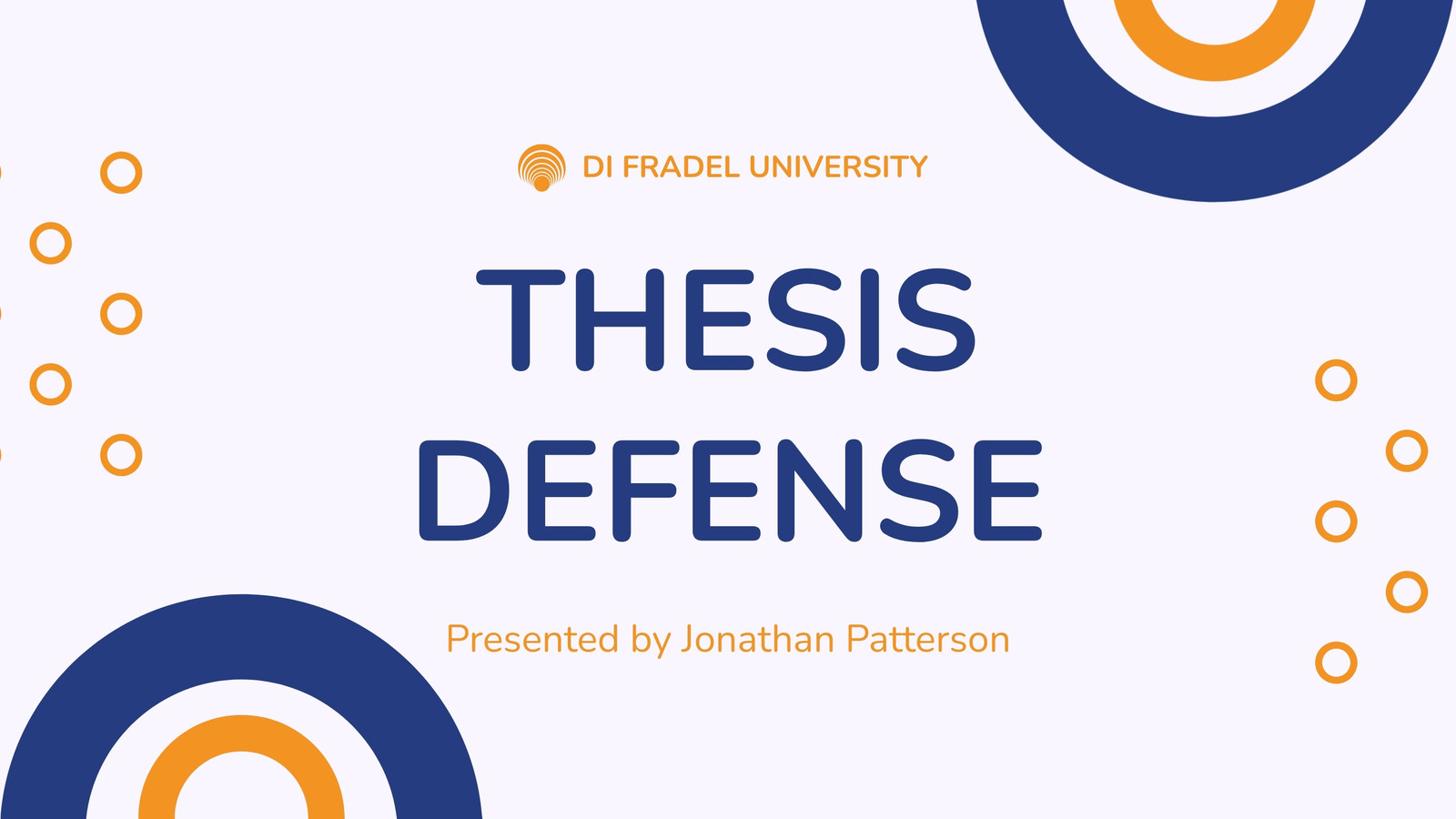 DI FRADEL UNIVERSITY

THESIS DEFENSE

Presented by Jonathan Patterson